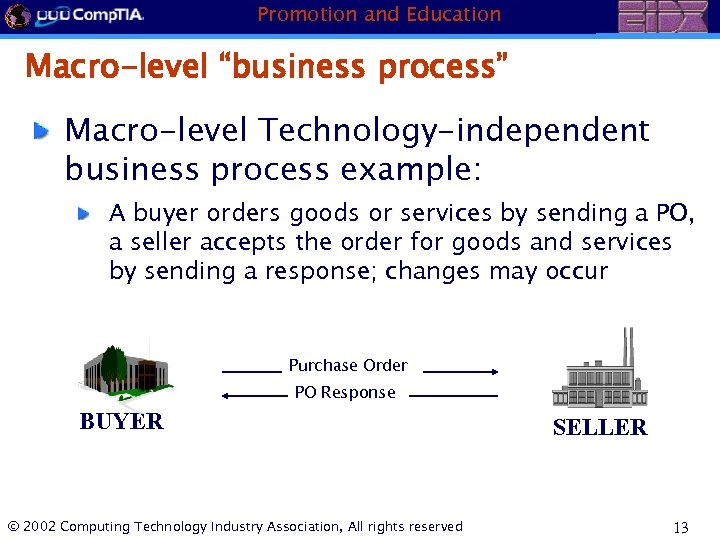 CompTIA

Promotion and Education

EIDX

Macro-level "business process"

Macro-level Technology-independent business process example:

A buyer orders goods or services by sending a PO, a seller accepts the order for goods and services by sending a response; changes may occur

Purchase Order

PO Response

BUYER

SELLER

© 2002 Computing Technology Industry Association, All rights reserved

13